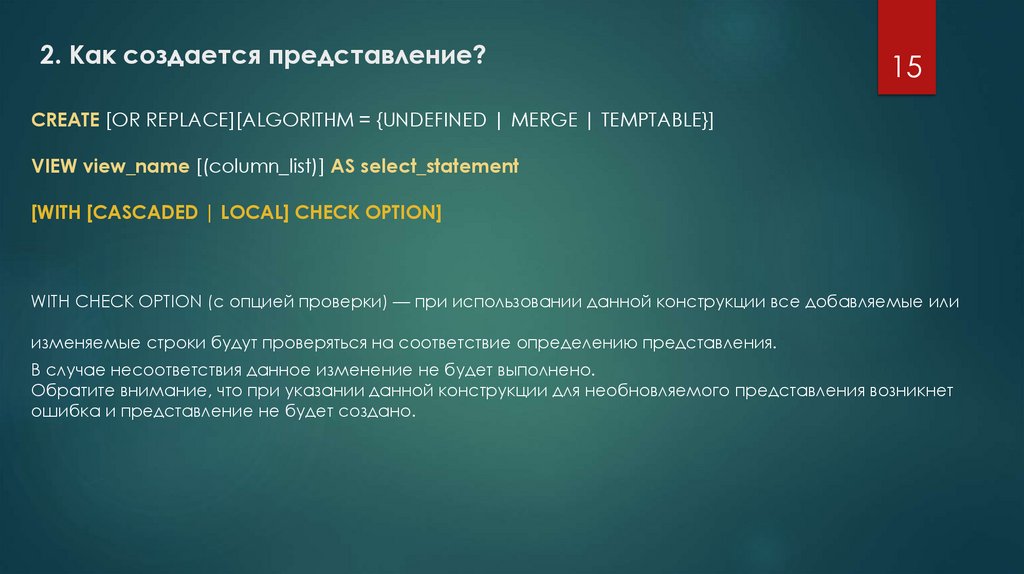 2. Как создается представление?

15

CREATE [OR REPLACE][ALGORITHM = {UNDEFINED | MERGE | TEMPTABLE}]

VIEW view_name [(column_list)] AS select_statement

[WITH [CASCADED | LOCAL] CHECK OPTION]

WITH CHECK OPTION (с опцией проверки) — при использовании данной конструкции все добавляемые или изменяемые строки будут проверяться на соответствие определению представления.

В случае несоответствия данное изменение не будет выполнено.
Обратите внимание, что при указании данной конструкции для необновляемого представления возникнет ошибка и представление не будет создано.